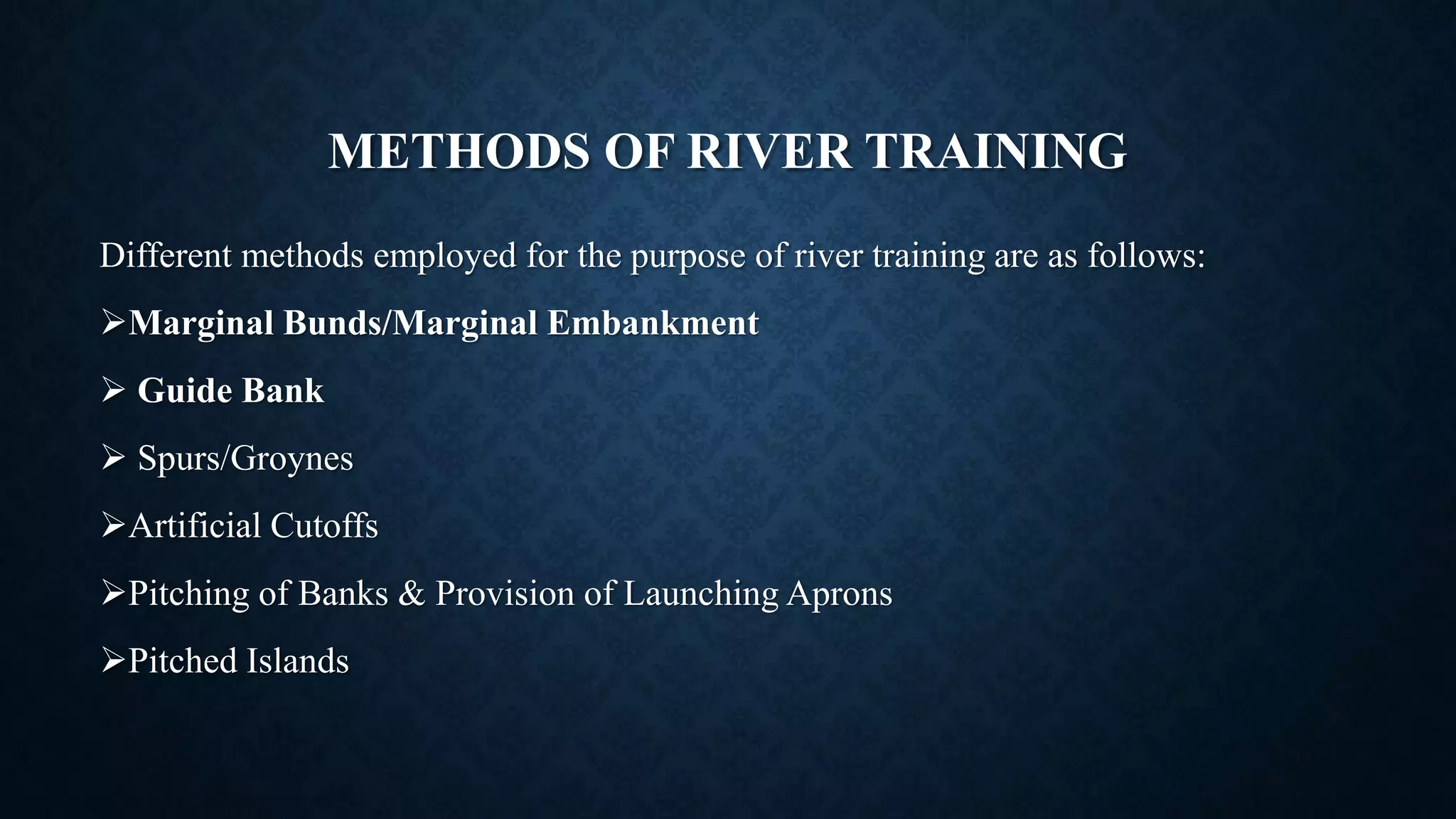 METHODS OF RIVER TRAINING

Different methods employed for the purpose of river training are as follows:

➢Marginal Bunds/Marginal Embankment

➢ Guide Bank

➢ Spurs/Groynes

➢Artificial Cutoffs

➢Pitching of Banks & Provision of Launching Aprons

➢Pitched Islands